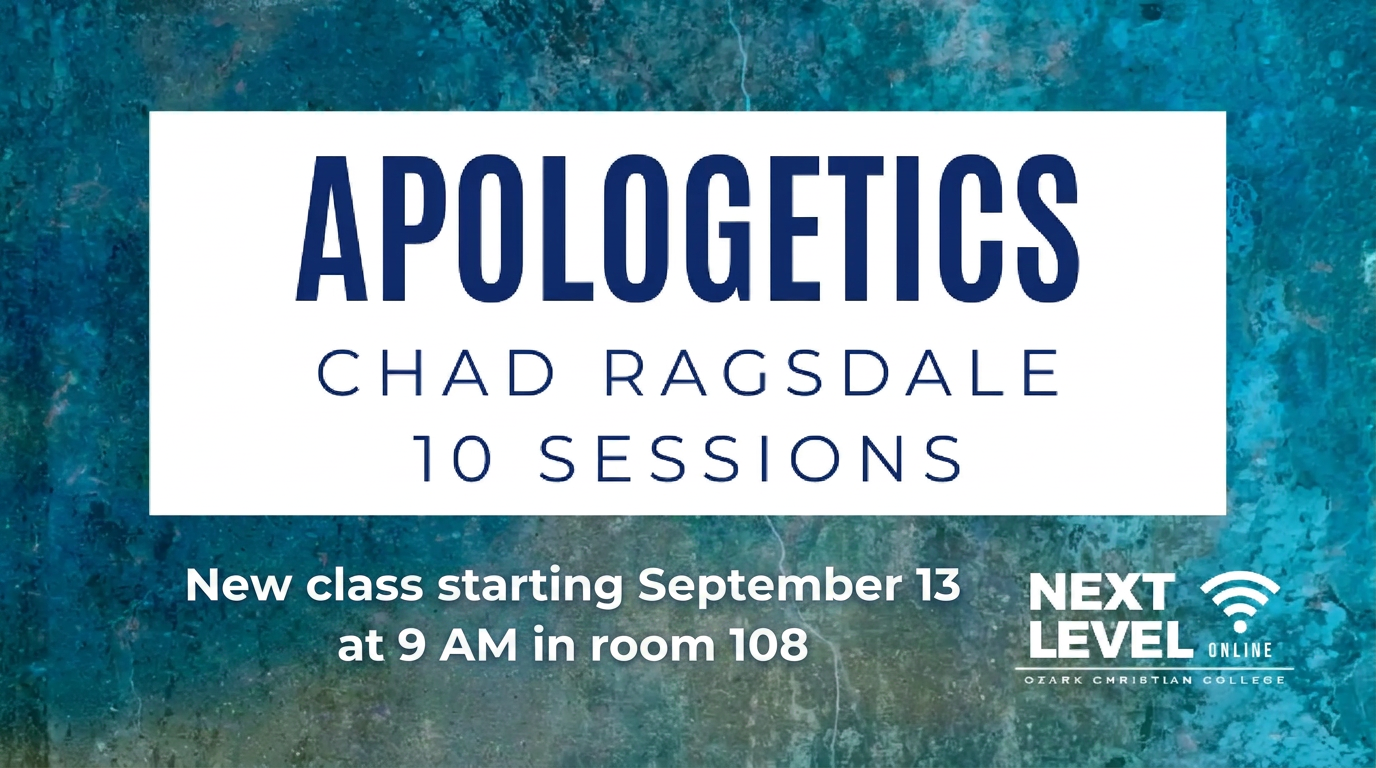 APOLOGETICS
CHAD RAGSDALE
10 SESSIONS

New class starting September 13 at 9 AM in room 108

NEXT LEVEL ONLINE
OZARK CHRISTIAN COLLEGE